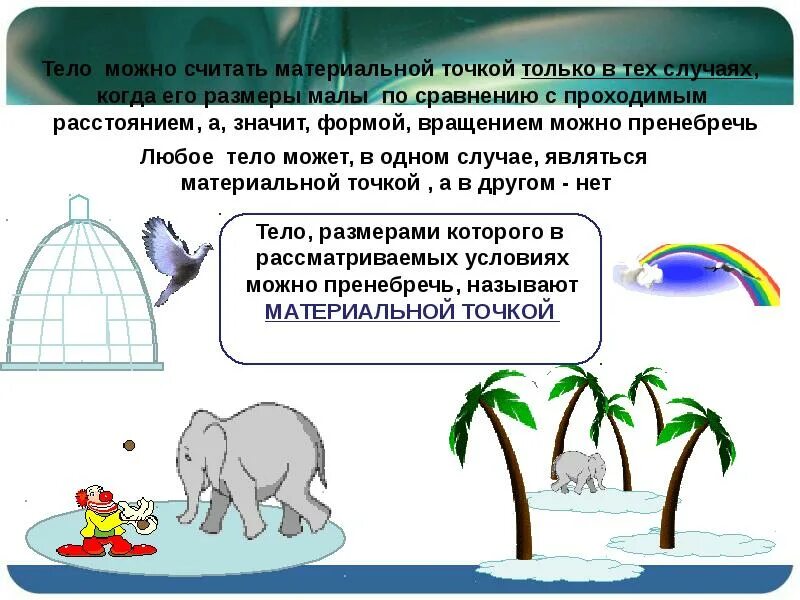 Тело можно считать материальной точкой только в тех случаях, когда его размеры малы по сравнению с проходимым расстоянием, а, значит, формой, вращением можно пренебречь

Любое тело может, в одном случае, являться материальной точкой , а в другом - нет

Тело, размерами которого в рассматриваемых условиях можно пренебречь, называют МАТЕРИАЛЬНОЙ ТОЧКОЙ